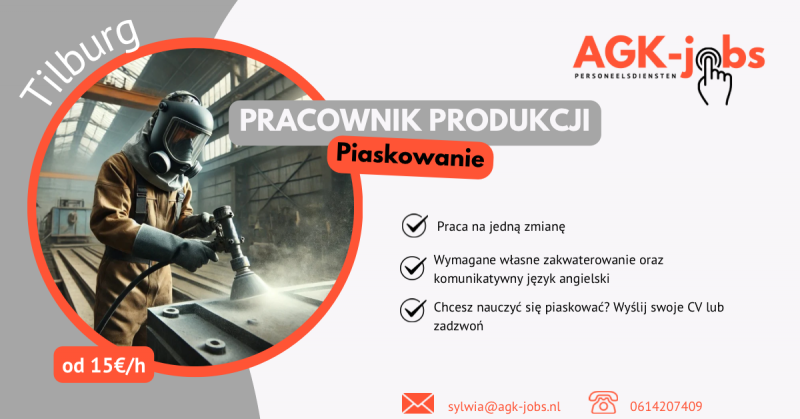 Tilburg

AGK-jobs
PERSONEELSDIENSTEN

PRACOWNIK PRODUKCJI

Piaskowanie

Praca na jedną zmianę

Wymagane własne zakwaterowanie oraz komunikatywny język angielski

Chcesz nauczyć się piaskować? Wyślij swoje CV lub zadzwoń

od 15€/h

sylwia@agk-jobs.nl

0614207409